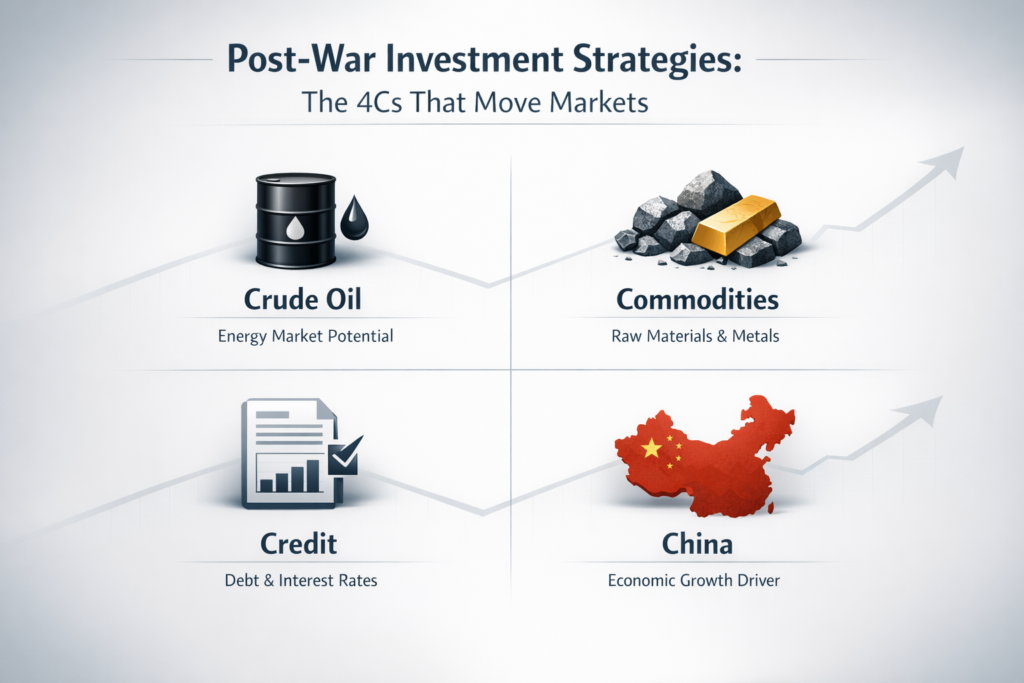 Post-War Investment Strategies:
The 4Cs That Move Markets

Crude Oil
Energy Market Potential

Commodities
Raw Materials & Metals

Credit
Debt & Interest Rates

China
Economic Growth Driver